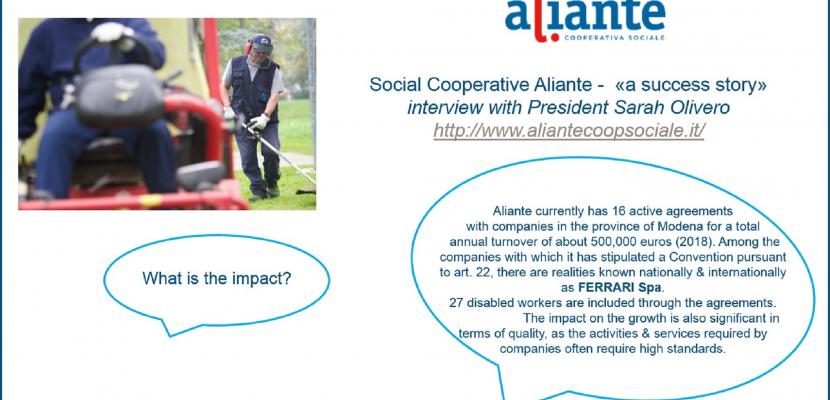 aliante
COOPERATIVA SOCIALE

Social Cooperative Aliante - «a success story»
interview with President Sarah Olivero
http://www.aliantecoopsociale.it/

What is the impact?

Aliante currently has 16 active agreements with companies in the province of Modena for a total annual turnover of about 500,000 euros (2018). Among the companies with which it has stipulated a Convention pursuant to art. 22, there are realities known nationally & internationally as FERRARI Spa.
27 disabled workers are included through the agreements.
The impact on the growth is also significant in terms of quality, as the activities & services required by companies often require high standards.